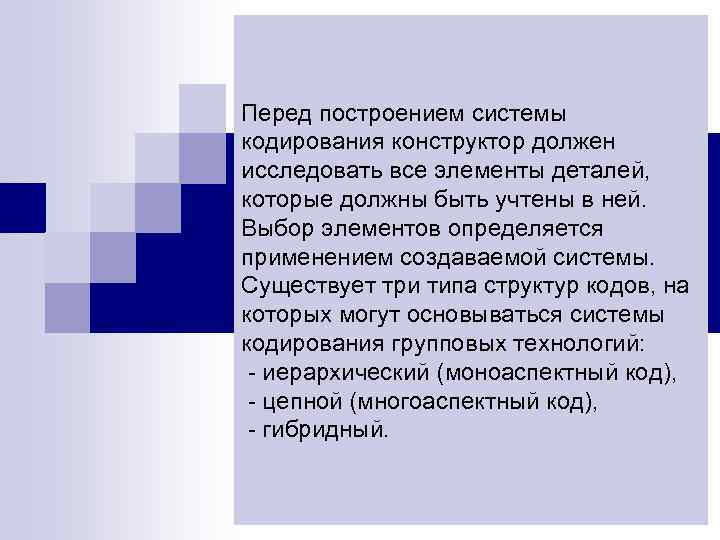 Перед построением системы кодирования конструктор должен исследовать все элементы деталей, которые должны быть учтены в ней. Выбор элементов определяется применением создаваемой системы. Существует три типа структур кодов, на которых могут основываться системы кодирования групповых технологий:
- иерархический (моноаспектный код),
- цепной (многоаспектный код),
- гибридный.